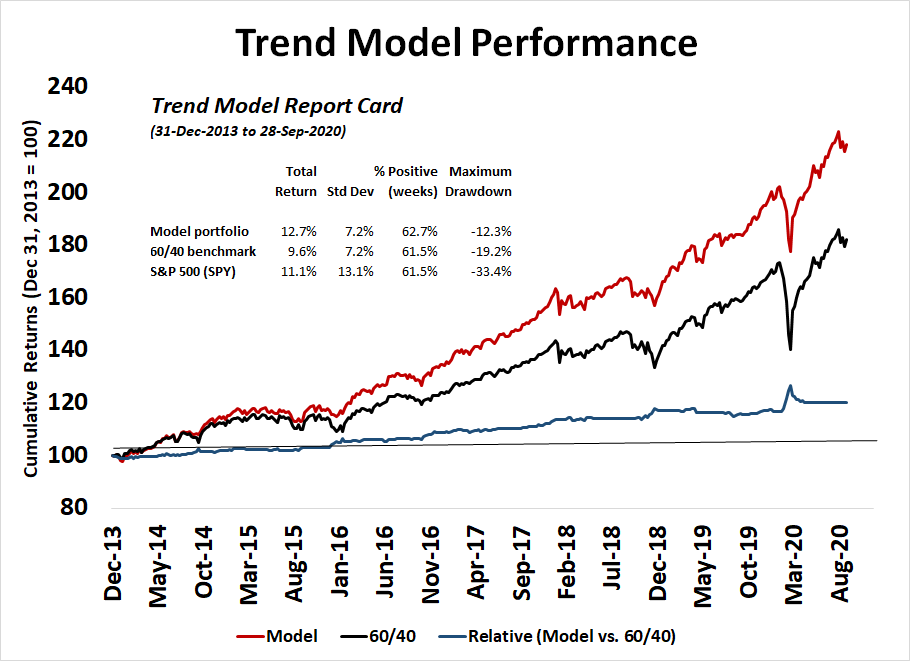 Trend Model Performance

Trend Model Report Card
(31-Dec-2013 to 28-Sep-2020)

| | Total Return | Std Dev | % Positive (weeks) | Maximum Drawdown |
|---|---|---|---|---|
| Model portfolio | 12.7% | 7.2% | 62.7% | -12.3% |
| 60/40 benchmark | 9.6% | 7.2% | 61.5% | -19.2% |
| S&P 500 (SPY) | 11.1% | 13.1% | 61.5% | -33.4% |

Cumulative Returns (Dec 31, 2013 = 100)

240
220
200
180
160
140
120
100
80

Dec-13
May-14
Oct-14
Mar-15
Aug-15
Jan-16
Jun-16
Nov-16
Apr-17
Sep-17
Feb-18
Jul-18
Dec-18
May-19
Oct-19
Mar-20
Aug-20

Model
60/40
Relative (Model vs. 60/40)